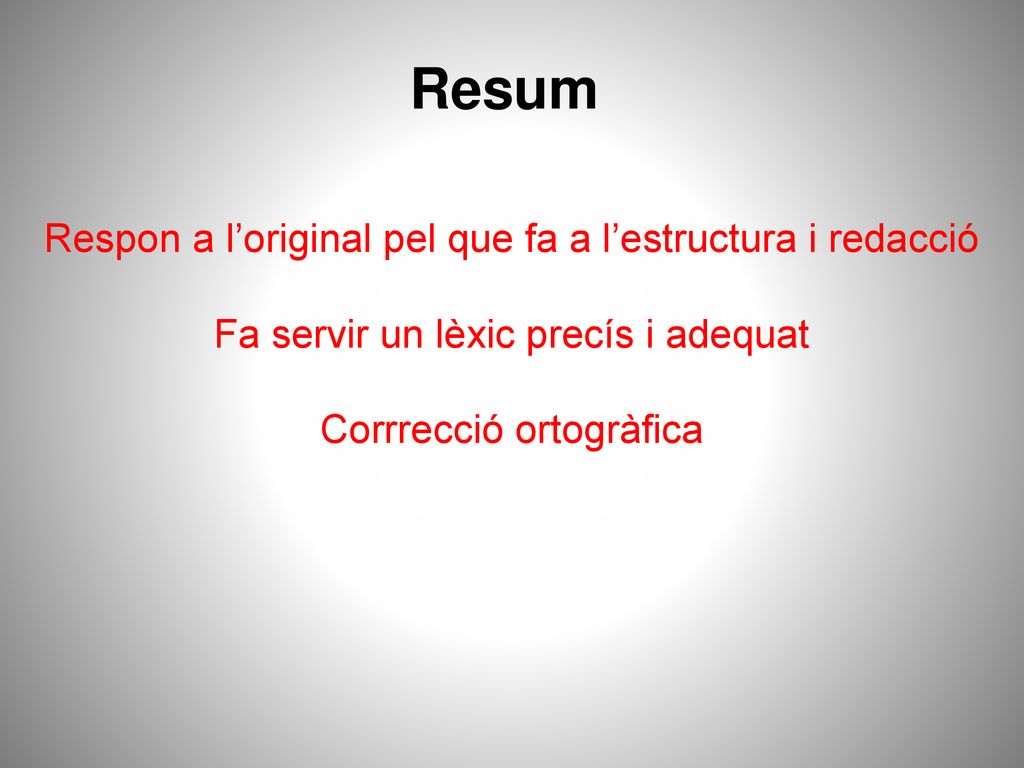 Resum

Respon a l’original pel que fa a l’estructura i redacció

Fa servir un lèxic precís i adequat

Corrrecció ortogràfica